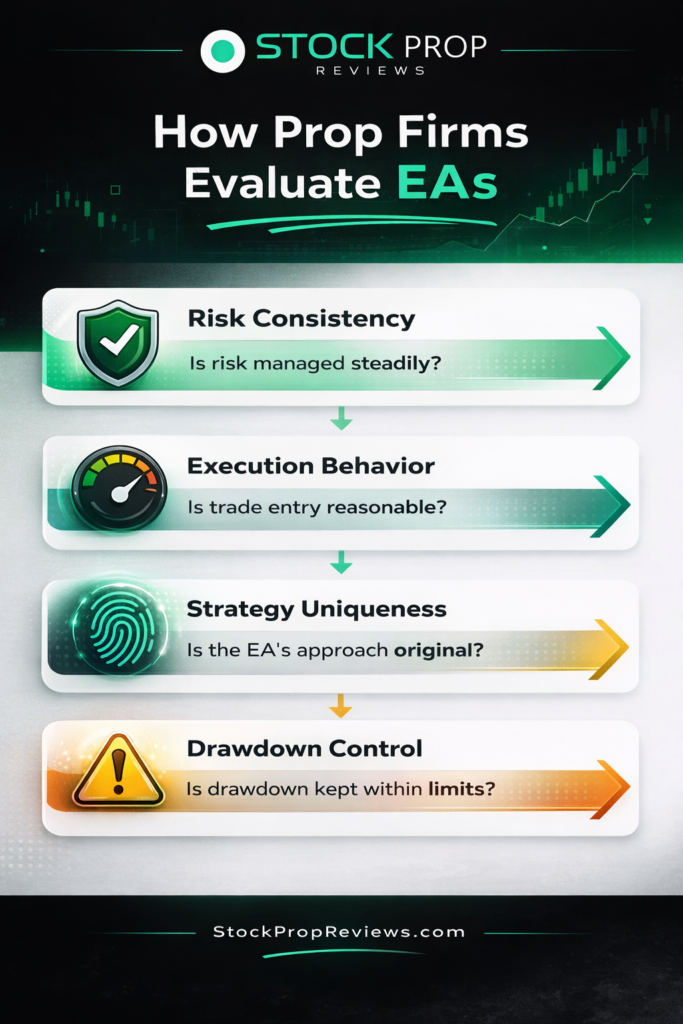 STOCK PROP
REVIEWS

How Prop Firms Evaluate EAs

Risk Consistency
Is risk managed steadily?

Execution Behavior
Is trade entry reasonable?

Strategy Uniqueness
Is the EA's approach original?

Drawdown Control
Is drawdown kept within limits?

StockPropReviews.com